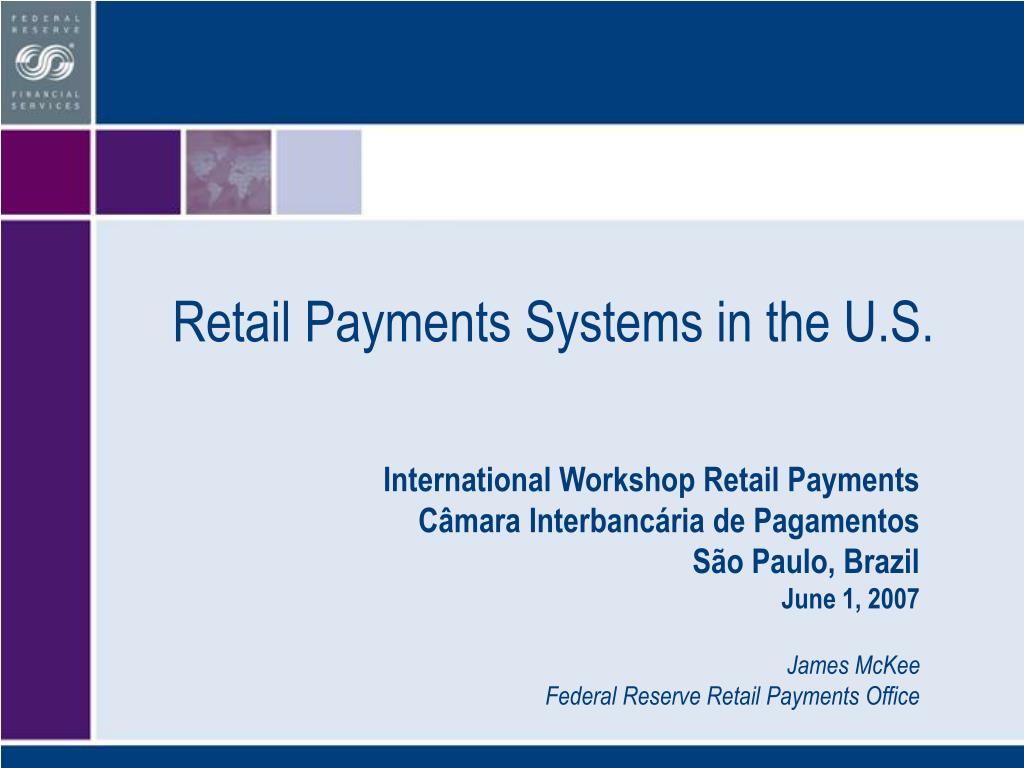 FEDERAL RESERVE

FINANCIAL SERVICES

Retail Payments Systems in the U.S.

International Workshop Retail Payments
Câmara Interbancária de Pagamentos
São Paulo, Brazil
June 1, 2007

James McKee
Federal Reserve Retail Payments Office